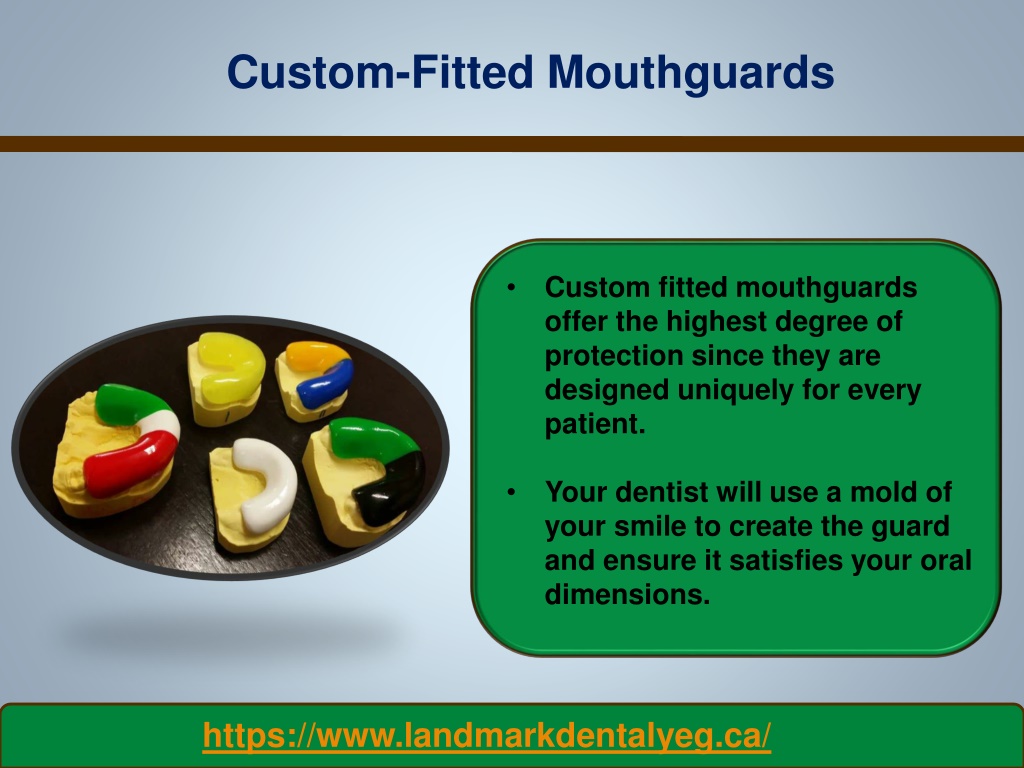 Custom-Fitted Mouthguards

• Custom fitted mouthguards offer the highest degree of protection since they are designed uniquely for every patient.

• Your dentist will use a mold of your smile to create the guard and ensure it satisfies your oral dimensions.

https://www.landmarkdentalyeg.ca/